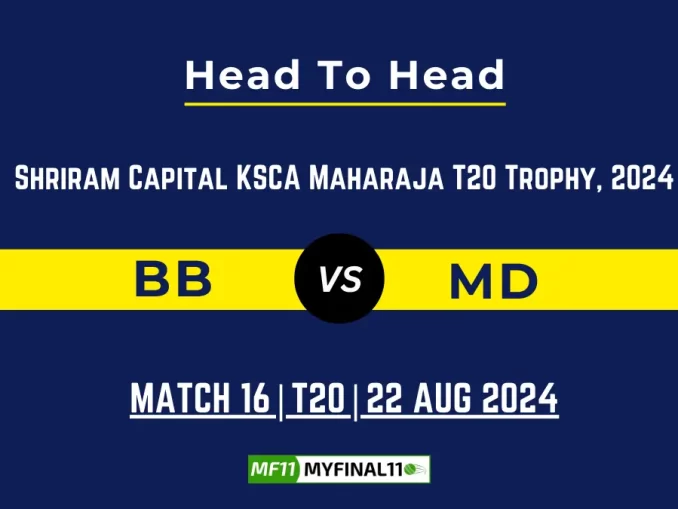 Head To Head

Shriram Capital KSCA Maharaja T20 Trophy, 2024

BB

VS

MD

MATCH 16 | T20 | 22 AUG 2024

MF11 MYFINAL11